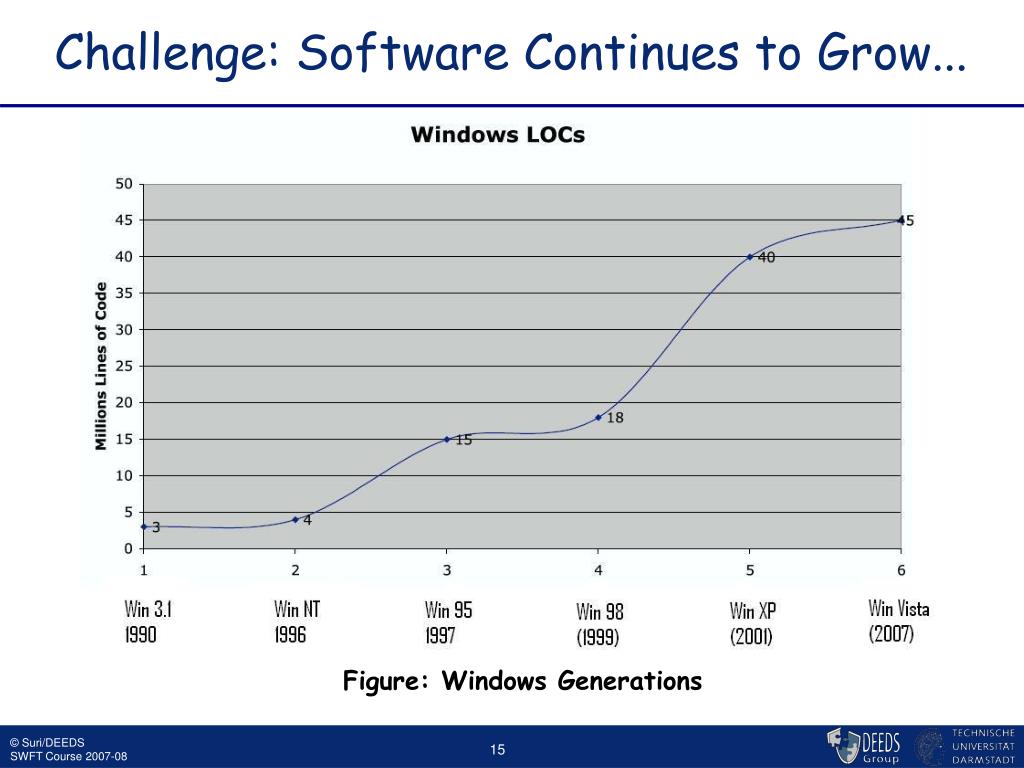 Challenge: Software Continues to Grow...

Windows LOCs

Millions Lines of Code

50
45
40
35
30
25
20
15
10
5
0

3
4
15
18
40
45

1
2
3
4
5
6

Win 3.1
1990

Win NT
1996

Win 95
1997

Win 98
(1999)

Win XP
(2001)

Win Vista
(2007)

Figure: Windows Generations

© Suri/DEEDS
SWFT Course 2007-08

15

DEEDS
Group

TECHNISCHE
UNIVERSITÄT
DARMSTADT